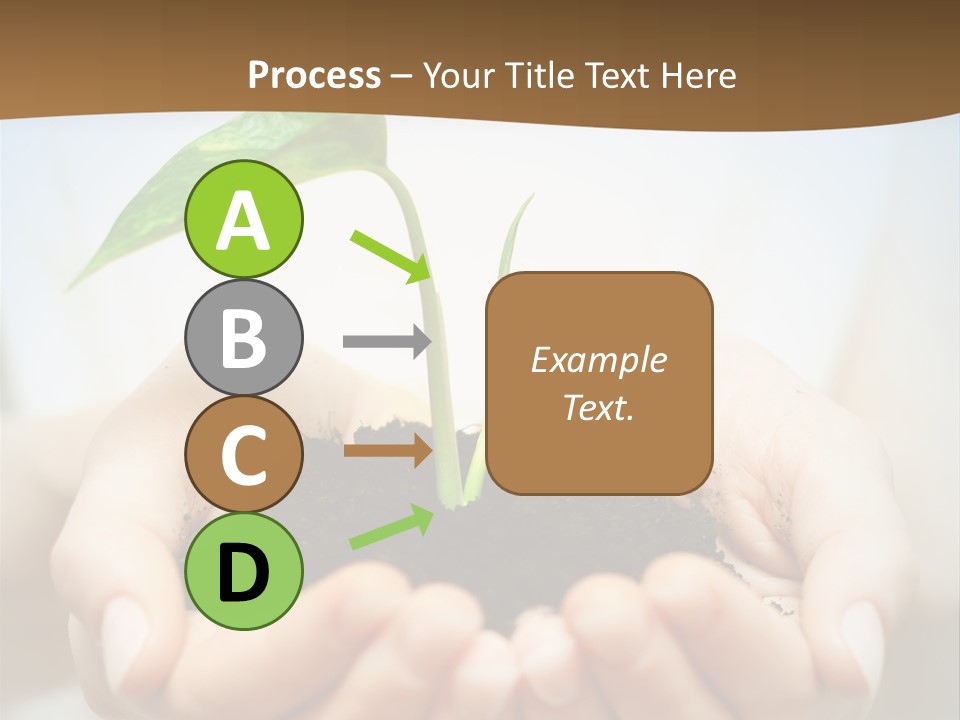 Process – Your Title Text Here

A

B

C

D

Example Text.